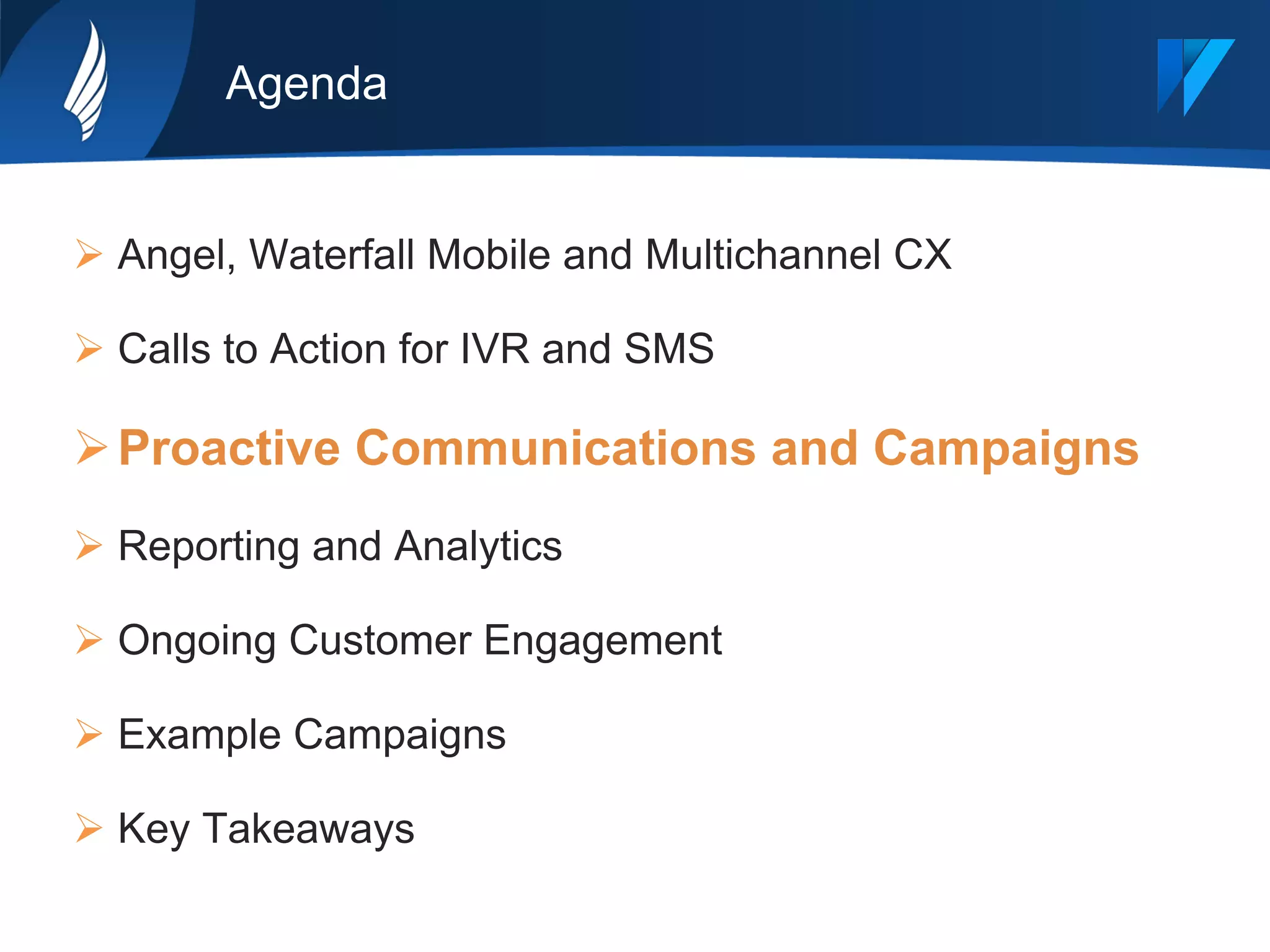 Agenda

➢ Angel, Waterfall Mobile and Multichannel CX

➢ Calls to Action for IVR and SMS

➢ Proactive Communications and Campaigns

➢ Reporting and Analytics

➢ Ongoing Customer Engagement

➢ Example Campaigns

➢ Key Takeaways